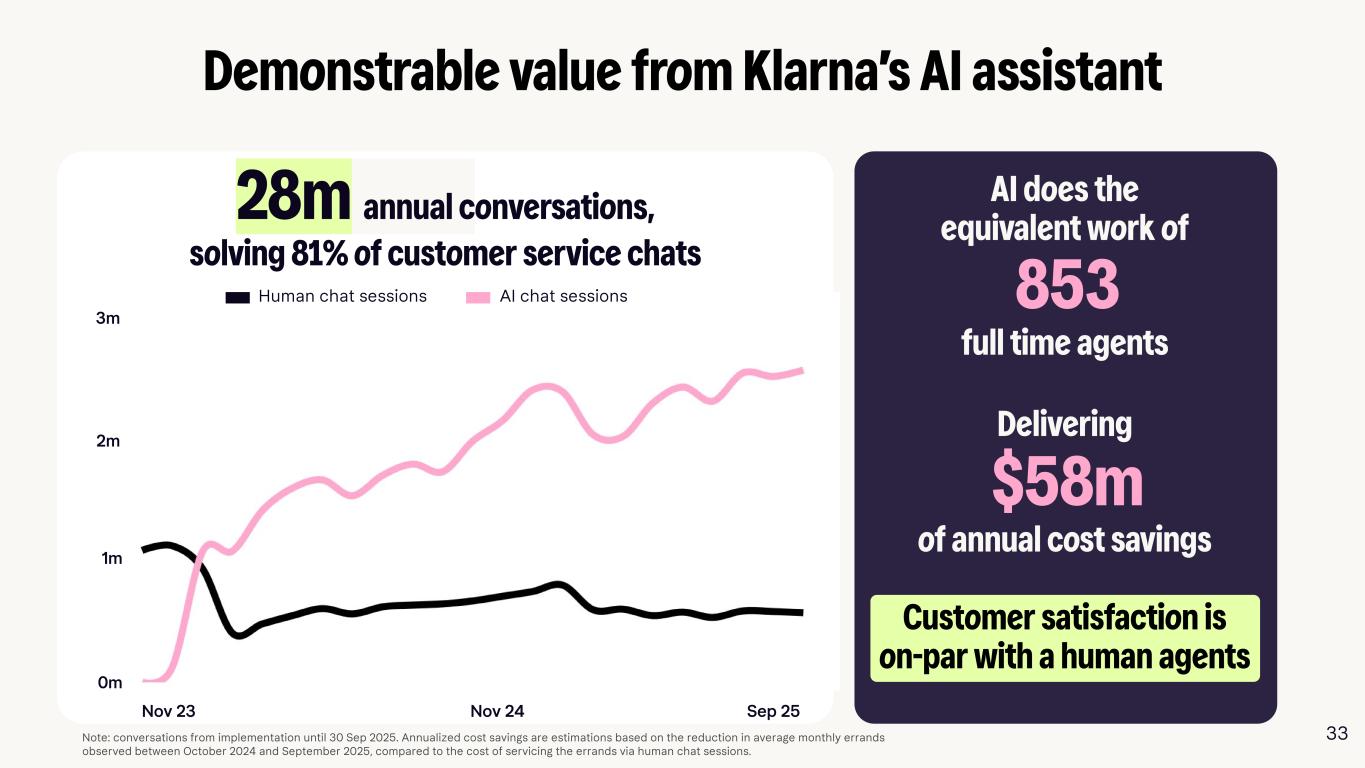 Demonstrable value from Klarna's AI assistant

28m annual conversations, solving 81% of customer service chats

Human chat sessions AI chat sessions

3m

2m

1m

0m

Nov 23

Nov 24

Sep 25

AI does the equivalent work of

853

full time agents

Delivering

$58m

of annual cost savings

Customer satisfaction is on-par with a human agents

Note: conversations from implementation until 30 Sep 2025. Annualized cost savings are estimations based on the reduction in average monthly errands observed between October 2024 and September 2025, compared to the cost of servicing the errands via human chat sessions.

33